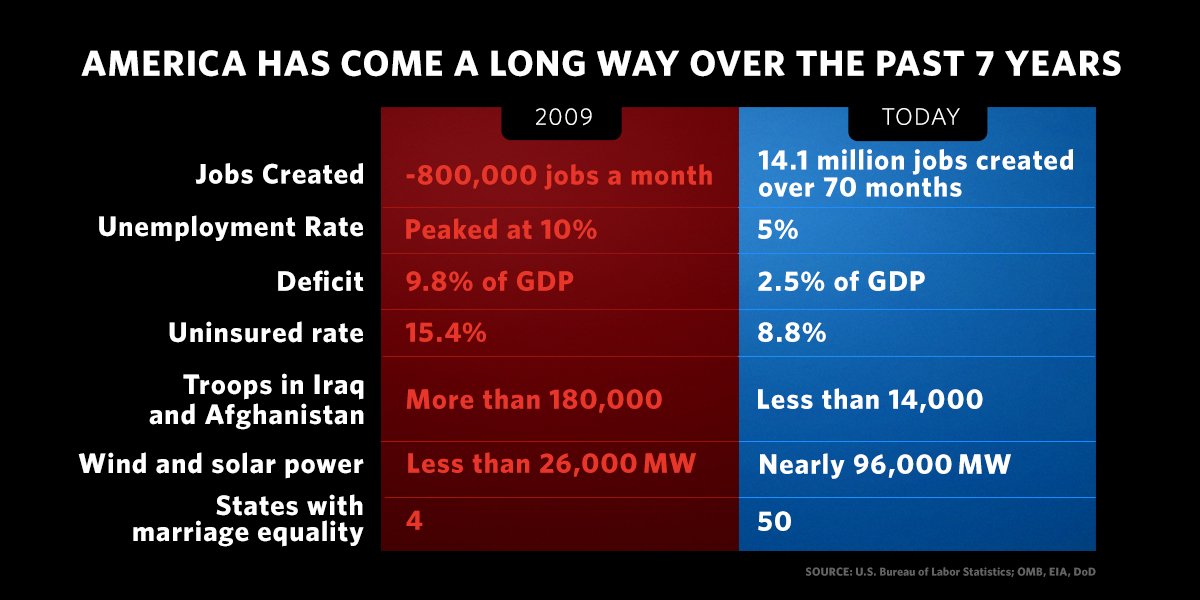 AMERICA HAS COME A LONG WAY OVER THE PAST 7 YEARS

| | 2009 | TODAY |
|---|---|---|
| Jobs Created | -800,000 jobs a month | 14.1 million jobs created over 70 months |
| Unemployment Rate | Peaked at 10% | 5% |
| Deficit | 9.8% of GDP | 2.5% of GDP |
| Uninsured rate | 15.4% | 8.8% |
| Troops in Iraq and Afghanistan | More than 180,000 | Less than 14,000 |
| Wind and solar power | Less than 26,000 MW | Nearly 96,000 MW |
| States with marriage equality | 4 | 50 |

SOURCE: U.S. Bureau of Labor Statistics; OMB, EIA, DoD